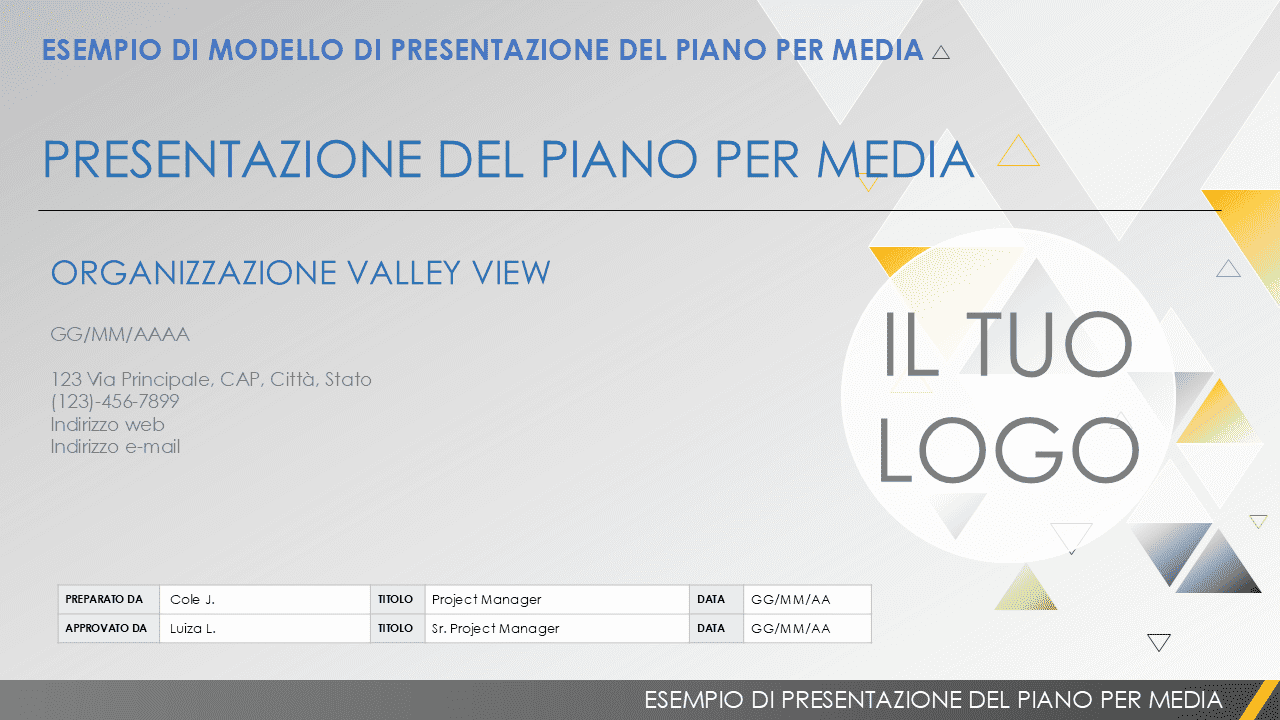 ESEMPIO DI MODELLO DI PRESENTAZIONE DEL PIANO PER MEDIA

PRESENTAZIONE DEL PIANO PER MEDIA

ORGANIZZAZIONE VALLEY VIEW

GG/MM/AAAA

123 Via Principale, CAP, Città, Stato
(123)-456-7899
Indirizzo web
Indirizzo e-mail

IL TUO LOGO

| PREPARATO DA | Cole J. | TITOLO | Project Manager | DATA | GG/MM/AA |
|---|---|---|---|---|---|
| APPROVATO DA | Luiza L. | TITOLO | Sr. Project Manager | DATA | GG/MM/AA |

ESEMPIO DI PRESENTAZIONE DEL PIANO PER MEDIA